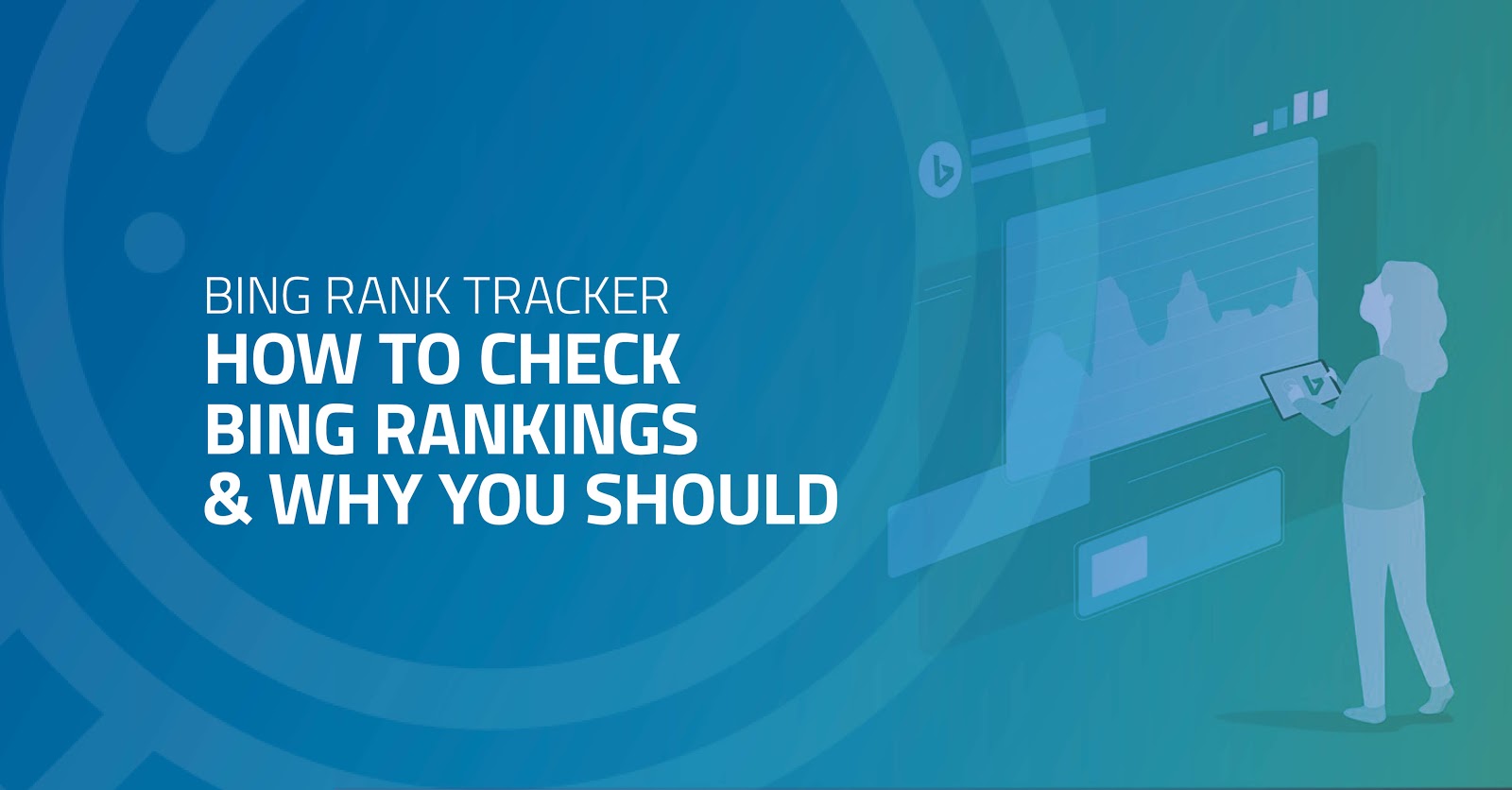 BING RANK TRACKER
HOW TO CHECK BING RANKINGS & WHY YOU SHOULD